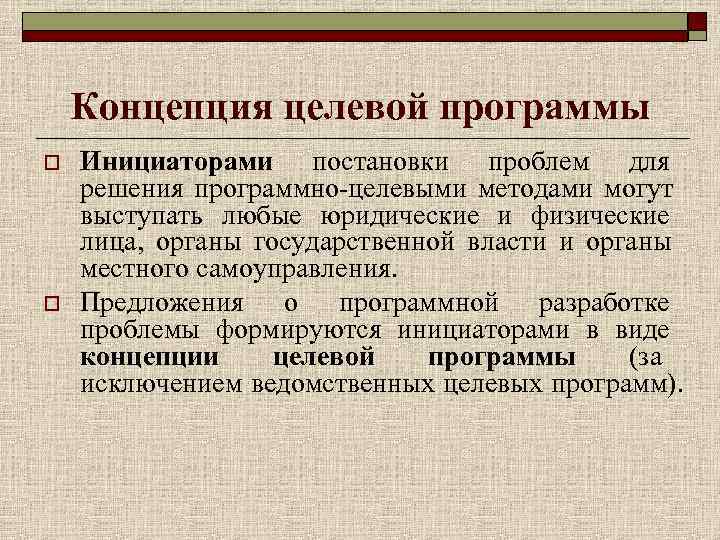 Концепция целевой программы

Инициаторами постановки проблем для решения программно-целевыми методами могут выступать любые юридические и физические лица, органы государственной власти и органы местного самоуправления.

Предложения о программной разработке проблемы формируются инициаторами в виде концепции целевой программы (за исключением ведомственных целевых программ).